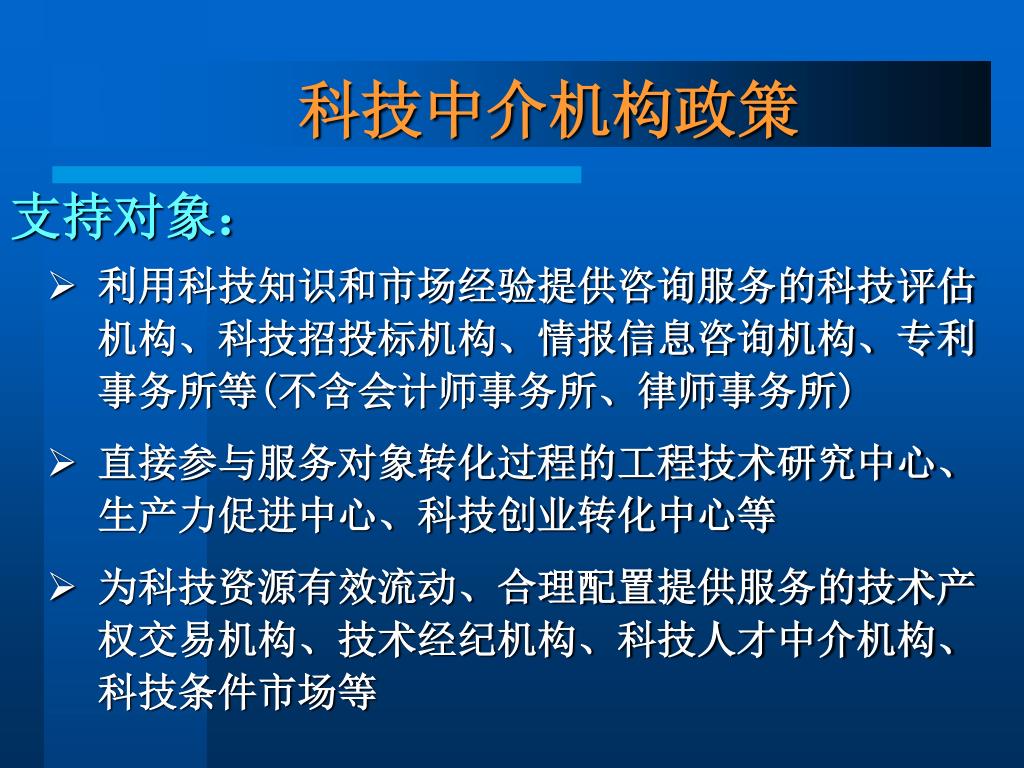 科技中介机构政策

支持对象：

➢ 利用科技知识和市场经验提供咨询服务的科技评估机构、科技招投标机构、情报信息咨询机构、专利事务所等(不含会计师事务所、律师事务所)

➢ 直接参与服务对象转化过程的工程技术研究中心、生产力促进中心、科技创业转化中心等

➢ 为科技资源有效流动、合理配置提供服务的技术产权交易机构、技术经纪机构、科技人才中介机构、科技条件市场等